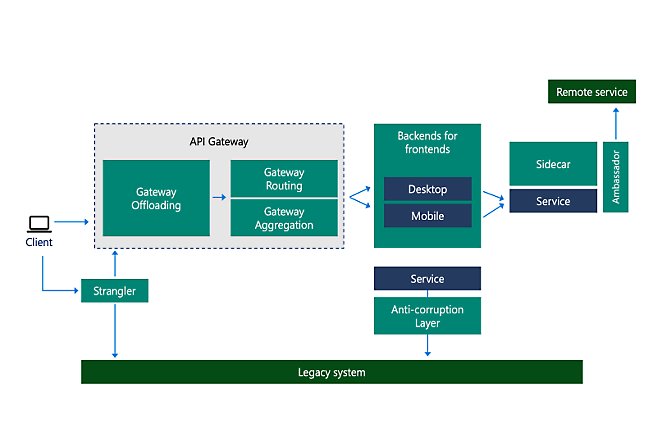 Remote service

API Gateway

Gateway Offloading

Gateway Routing

Gateway Aggregation

Backends for frontends

Desktop

Mobile

Sidecar

Service

Ambassador

Client

Strangler

Service

Anti-corruption Layer

Legacy system